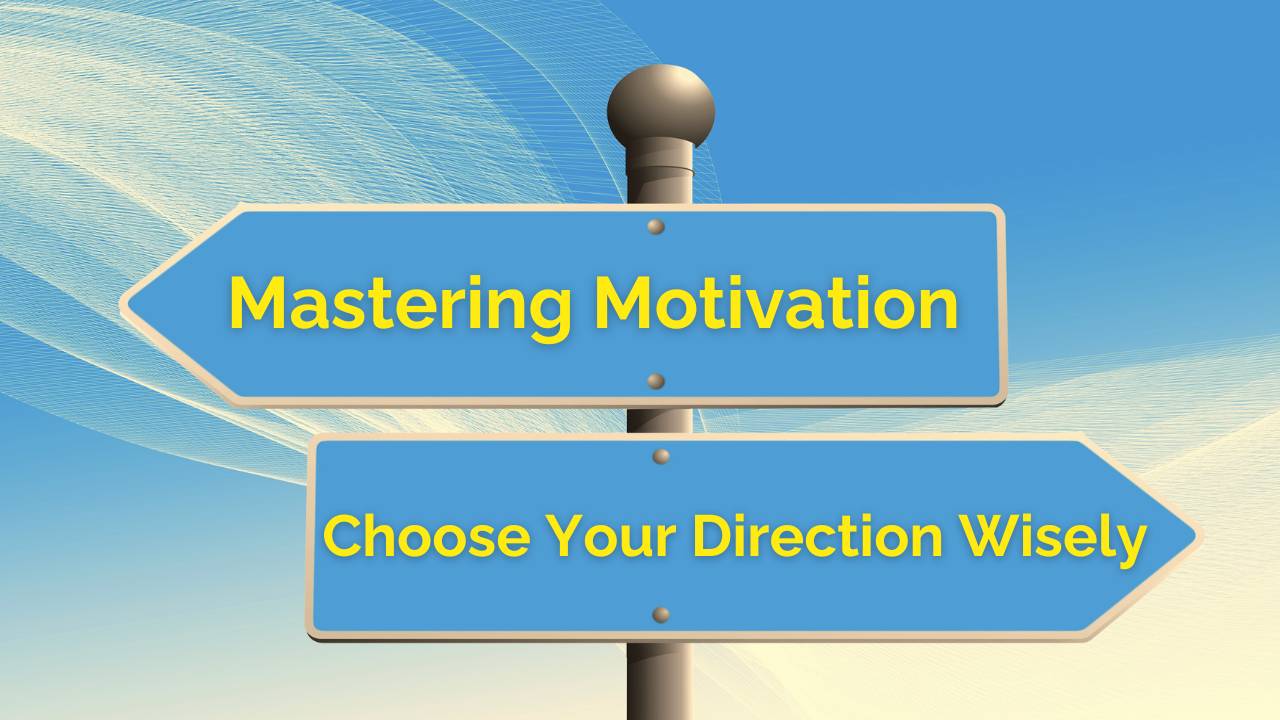 Mastering Motivation

Choose Your Direction Wisely